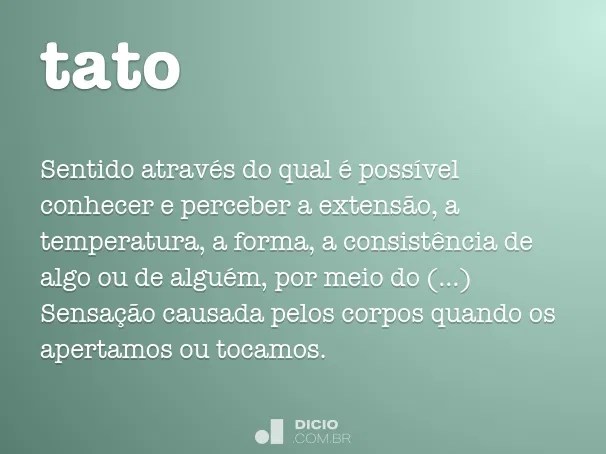 tato

Sentido através do qual é possível conhecer e perceber a extensão, a temperatura, a forma, a consistência de algo ou de alguém, por meio do (...) Sensação causada pelos corpos quando os apertamos ou tocamos.

DICIO
.COM.BR